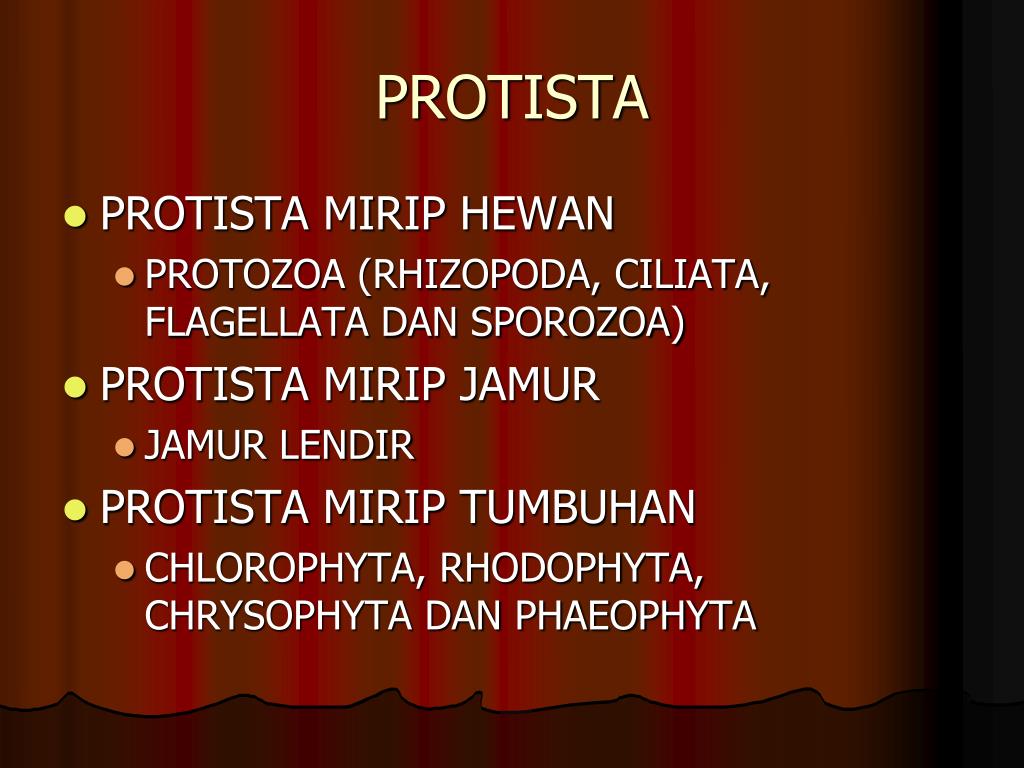 PROTISTA

- PROTISTA MIRIP HEWAN
  - PROTOZOA (RHIZOPODA, CILIATA, FLAGELLATA DAN SPOROZOA)
- PROTISTA MIRIP JAMUR
  - JAMUR LENDIR
- PROTISTA MIRIP TUMBUHAN
  - CHLOROPHYTA, RHODOPHYTA, CHRYSOPHYTA DAN PHAEOPHYTA